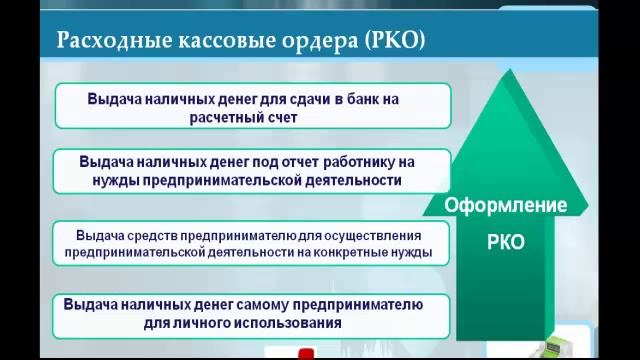 Расходные кассовые ордера (РКО)

Выдача наличных денег для сдачи в банк на расчетный счет

Выдача наличных денег под отчет работнику на нужды предпринимательской деятельности

Выдача средств предпринимателю для осуществления предпринимательской деятельности на конкретные нужды

Выдача наличных денег самому предпринимателю для личного использования

Оформление РКО